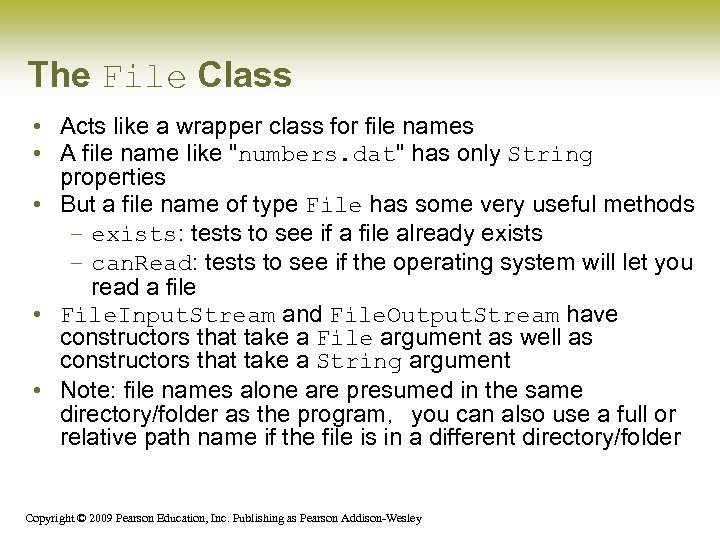 The File Class

• Acts like a wrapper class for file names
• A file name like "numbers.dat" has only String properties
• But a file name of type File has some very useful methods
– exists: tests to see if a file already exists
– canRead: tests to see if the operating system will let you read a file
• FileInputStream and FileOutputStream have constructors that take a File argument as well as constructors that take a String argument
• Note: file names alone are presumed in the same directory/folder as the program, you can also use a full or relative path name if the file is in a different directory/folder

Copyright © 2009 Pearson Education, Inc. Publishing as Pearson Addison-Wesley